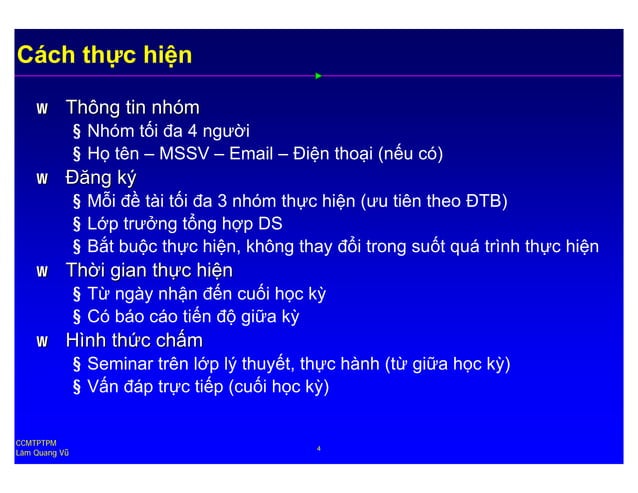 Cách thực hiện

w Thông tin nhóm
§ Nhóm tối đa 4 người
§ Họ tên – MSSV – Email – Điện thoại (nếu có)
w Đăng ký
§ Mỗi đề tài tối đa 3 nhóm thực hiện (ưu tiên theo ĐTB)
§ Lớp trưởng tổng hợp DS
§ Bắt buộc thực hiện, không thay đổi trong suốt quá trình thực hiện
w Thời gian thực hiện
§ Từ ngày nhận đến cuối học kỳ
§ Có báo cáo tiến độ giữa kỳ
w Hình thức chấm
§ Seminar trên lớp lý thuyết, thực hành (từ giữa học kỳ)
§ Vấn đáp trực tiếp (cuối học kỳ)

CCMTPTPM
Lâm Quang Vũ

4